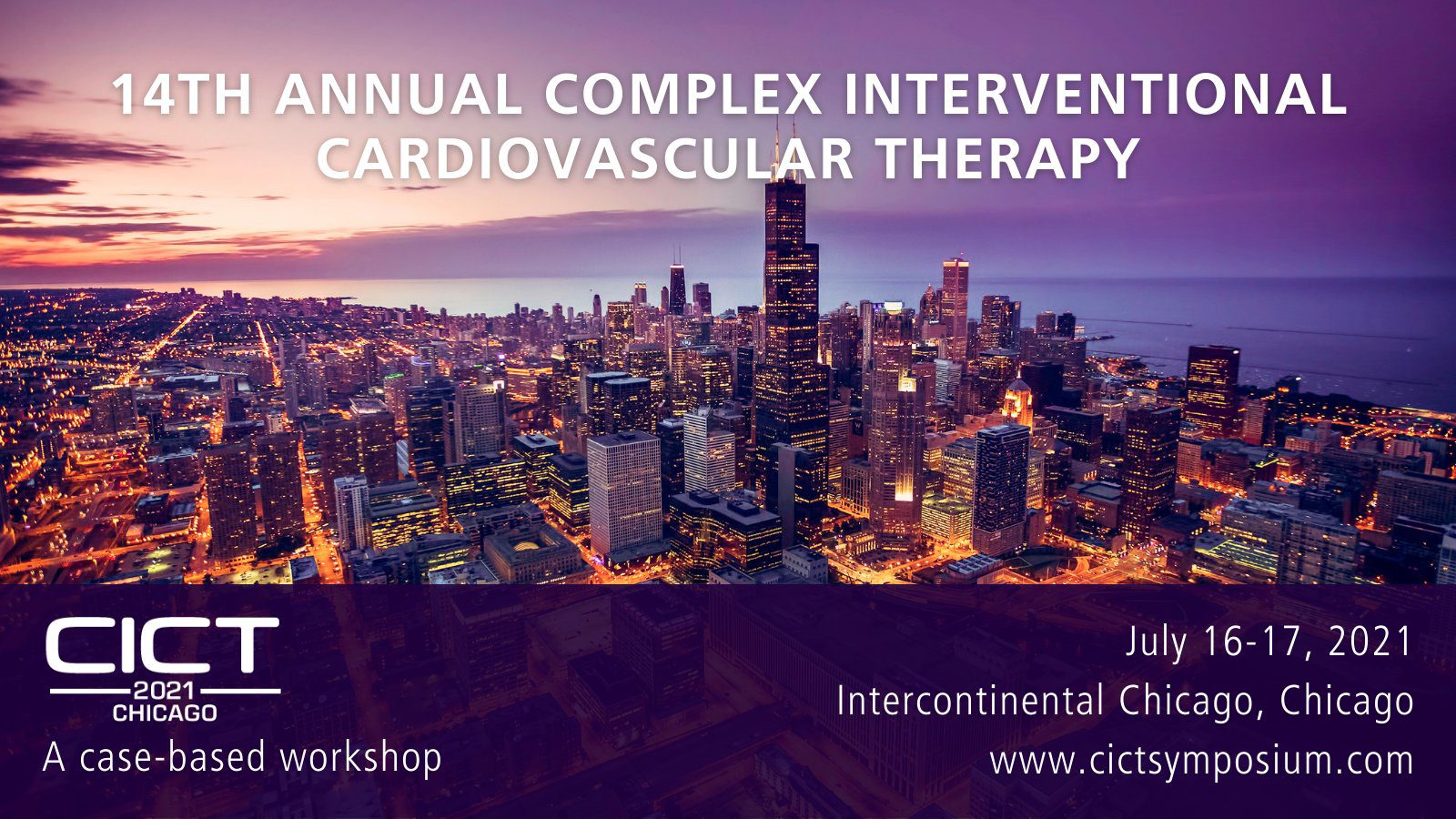 14TH ANNUAL COMPLEX INTERVENTIONAL CARDIOVASCULAR THERAPY

CICT
2021
CHICAGO
A case-based workshop

July 16-17, 2021
Intercontinental Chicago, Chicago
www.cictsymposium.com